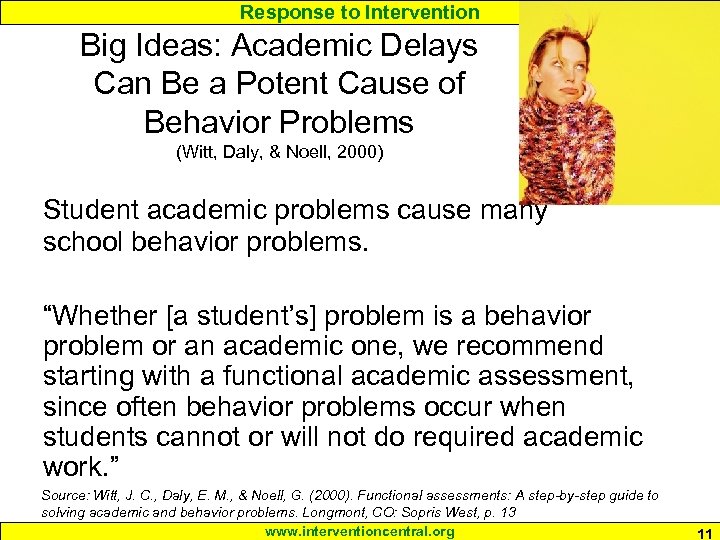 Response to Intervention

Big Ideas: Academic Delays Can Be a Potent Cause of Behavior Problems
(Witt, Daly, & Noell, 2000)

Student academic problems cause many school behavior problems.

“Whether [a student’s] problem is a behavior problem or an academic one, we recommend starting with a functional academic assessment, since often behavior problems occur when students cannot or will not do required academic work.”

Source: Witt, J. C., Daly, E. M., & Noell, G. (2000). Functional assessments: A step-by-step guide to solving academic and behavior problems. Longmont, CO: Sopris West, p. 13

www.interventioncentral.org

11